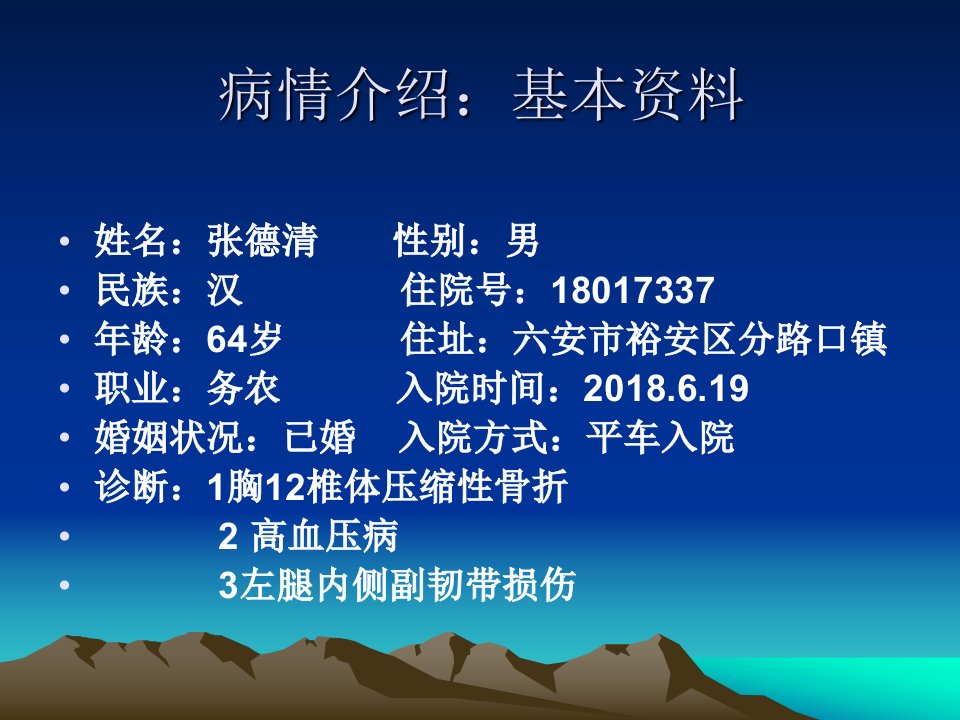 病情介绍：基本资料

• 姓名：张德清　　性别：男
• 民族：汉　　　　住院号：18017337
• 年龄：64岁　　　住址：六安市裕安区分路口镇
• 职业：务农　　　入院时间：2018.6.19
• 婚姻状况：已婚　入院方式：平车入院
• 诊断：1胸12椎体压缩性骨折
• 2 高血压病
• 3左腿内侧副韧带损伤